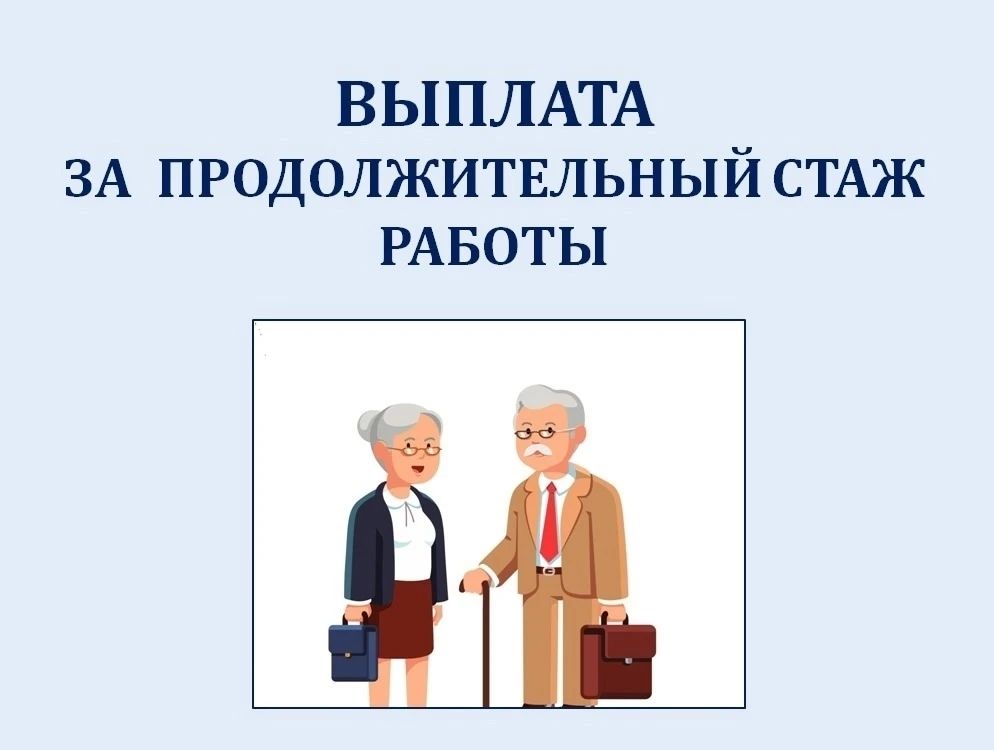 ВЫПЛАТА
ЗА ПРОДОЛЖИТЕЛЬНЫЙ СТАЖ
РАБОТЫ